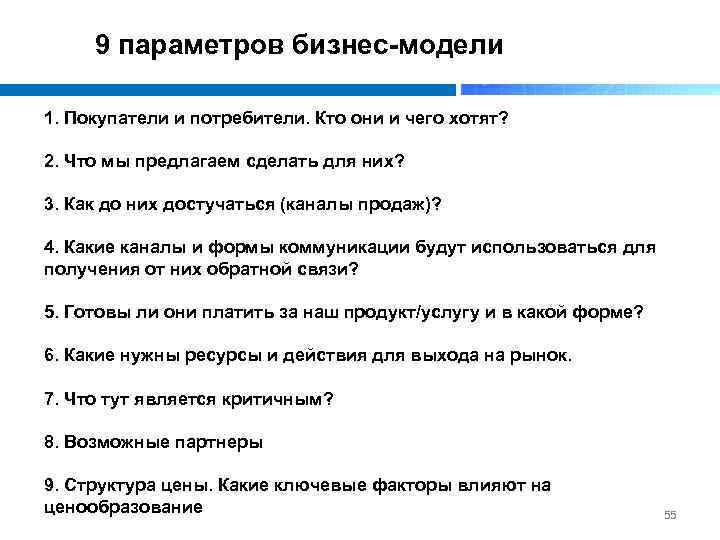 9 параметров бизнес-модели

1. Покупатели и потребители. Кто они и чего хотят?

2. Что мы предлагаем сделать для них?

3. Как до них достучаться (каналы продаж)?

4. Какие каналы и формы коммуникации будут использоваться для получения от них обратной связи?

5. Готовы ли они платить за наш продукт/услугу и в какой форме?

6. Какие нужны ресурсы и действия для выхода на рынок.

7. Что тут является критичным?

8. Возможные партнеры

9. Структура цены. Какие ключевые факторы влияют на ценообразование

55